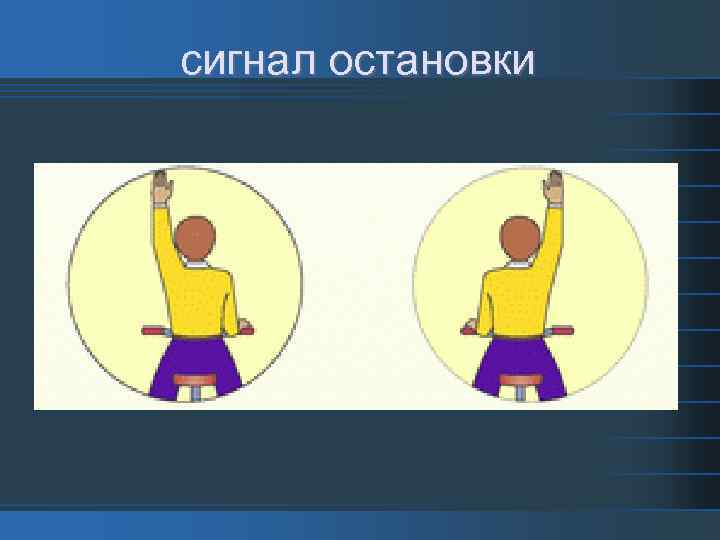 сигнал остановки